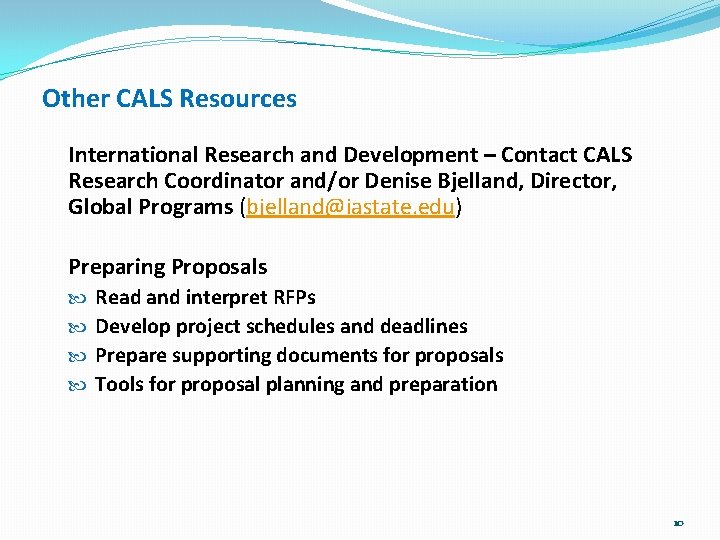 Other CALS Resources

International Research and Development – Contact CALS Research Coordinator and/or Denise Bjelland, Director, Global Programs (bjelland@iastate.edu)

Preparing Proposals
Read and interpret RFPs
Develop project schedules and deadlines
Prepare supporting documents for proposals
Tools for proposal planning and preparation

10